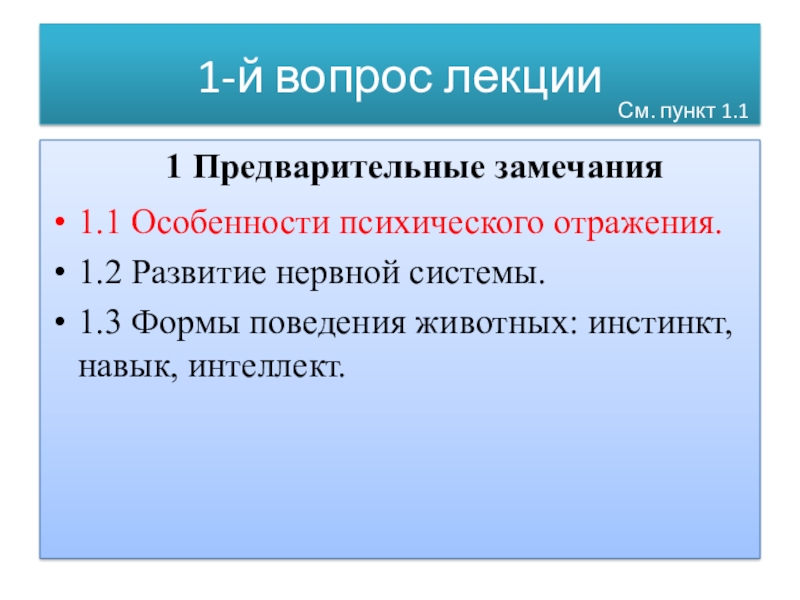 1-й вопрос лекции

См. пункт 1.1

1 Предварительные замечания

• 1.1 Особенности психического отражения.
• 1.2 Развитие нервной системы.
• 1.3 Формы поведения животных: инстинкт, навык, интеллект.